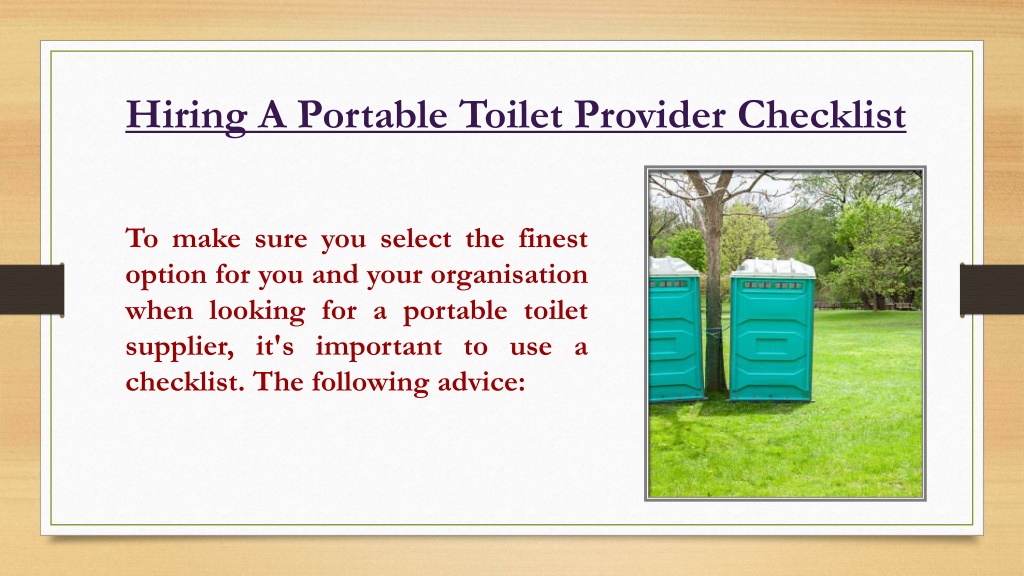 Hiring A Portable Toilet Provider Checklist

To make sure you select the finest option for you and your organisation when looking for a portable toilet supplier, it's important to use a checklist. The following advice: